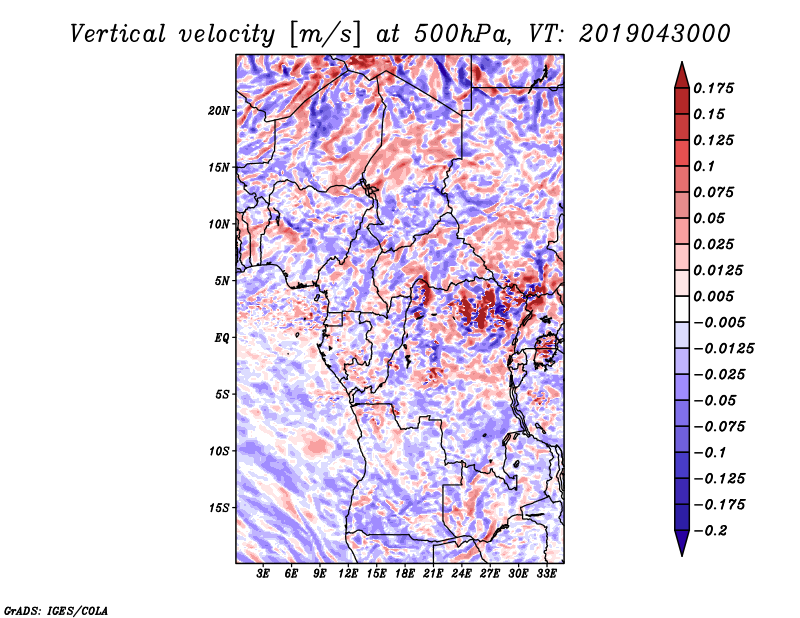 Vertical velocity [m/s] at 500hPa, VT: 2019043000

20N
15N
10N
5N
EQ
5S
10S
15S

3E 6E 9E 12E 15E 18E 21E 24E 27E 30E 33E

0.175
0.15
0.125
0.1
0.075
0.05
0.025
0.0125
0.005
−0.005
−0.0125
−0.025
−0.05
−0.075
−0.1
−0.125
−0.175
−0.2

GrADS: IGES/COLA